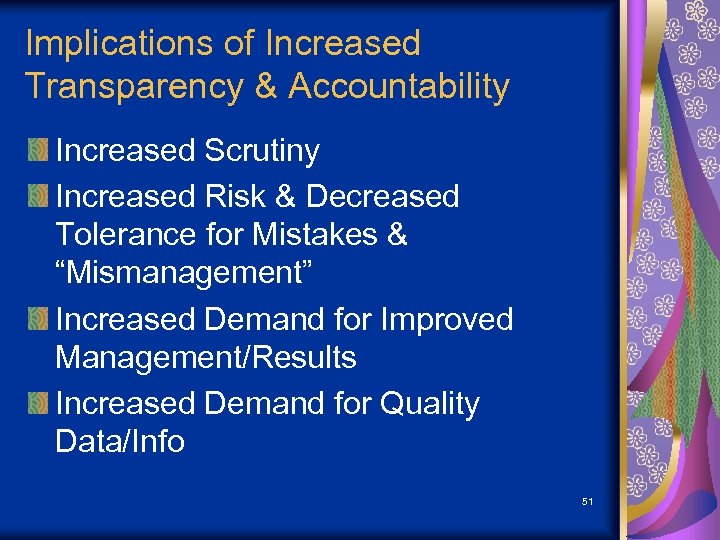 Implications of Increased Transparency & Accountability

Increased Scrutiny

Increased Risk & Decreased Tolerance for Mistakes & “Mismanagement”

Increased Demand for Improved Management/Results

Increased Demand for Quality Data/Info

51